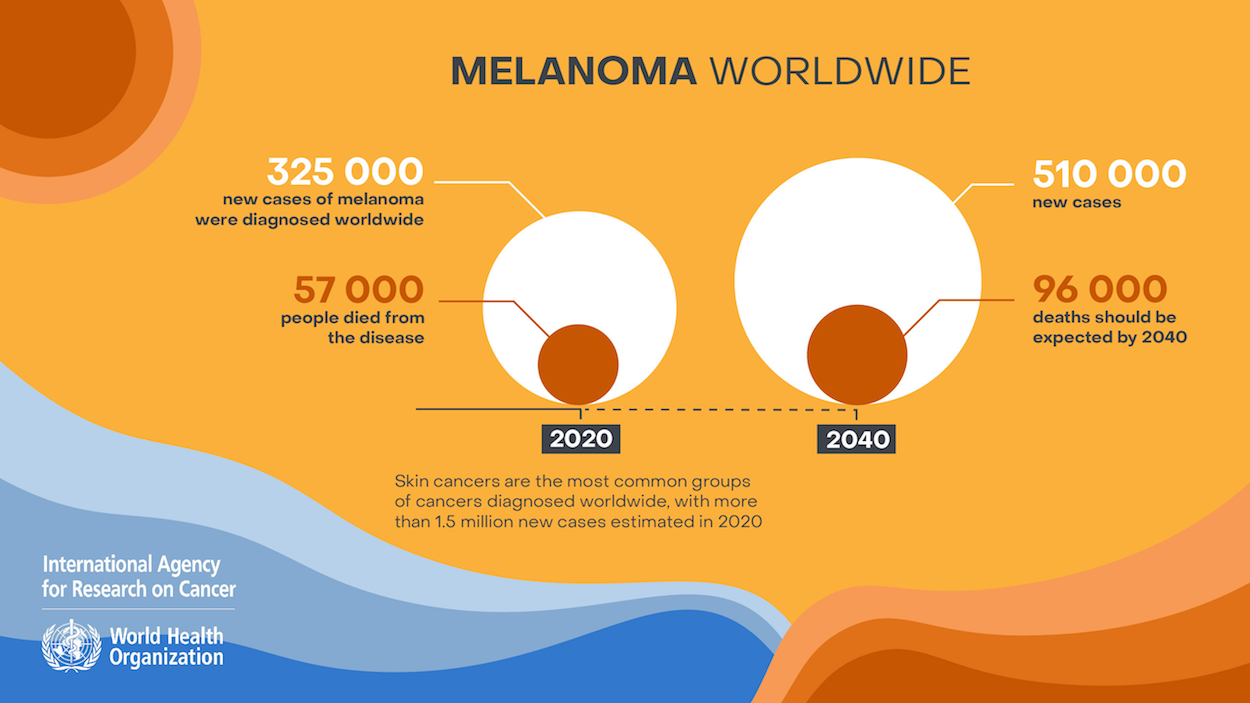 MELANOMA WORLDWIDE

325 000
new cases of melanoma were diagnosed worldwide

57 000
people died from the disease

510 000
new cases

96 000
deaths should be expected by 2040

2020

2040

Skin cancers are the most common groups of cancers diagnosed worldwide, with more than 1.5 million new cases estimated in 2020

International Agency for Research on Cancer

World Health Organization